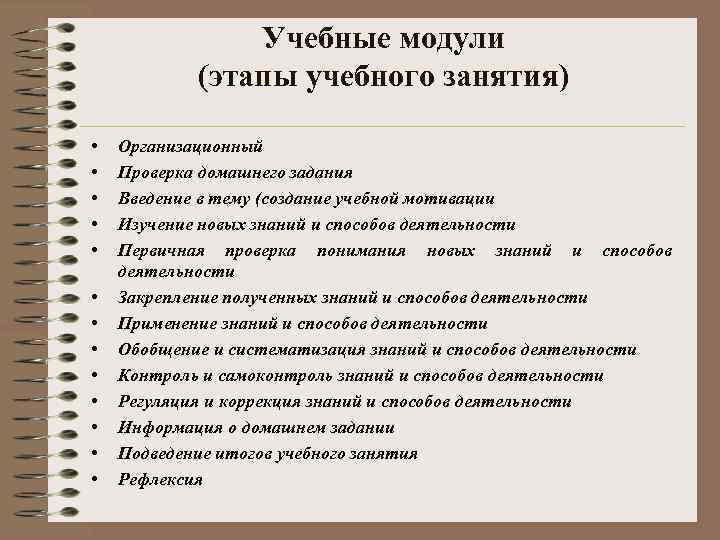 Учебные модули
(этапы учебного занятия)

• Организационный
• Проверка домашнего задания
• Введение в тему (создание учебной мотивации
• Изучение новых знаний и способов деятельности
• Первичная проверка понимания новых знаний и способов деятельности
• Закрепление полученных знаний и способов деятельности
• Применение знаний и способов деятельности
• Обобщение и систематизация знаний и способов деятельности
• Контроль и самоконтроль знаний и способов деятельности
• Регуляция и коррекция знаний и способов деятельности
• Информация о домашнем задании
• Подведение итогов учебного занятия
• Рефлексия